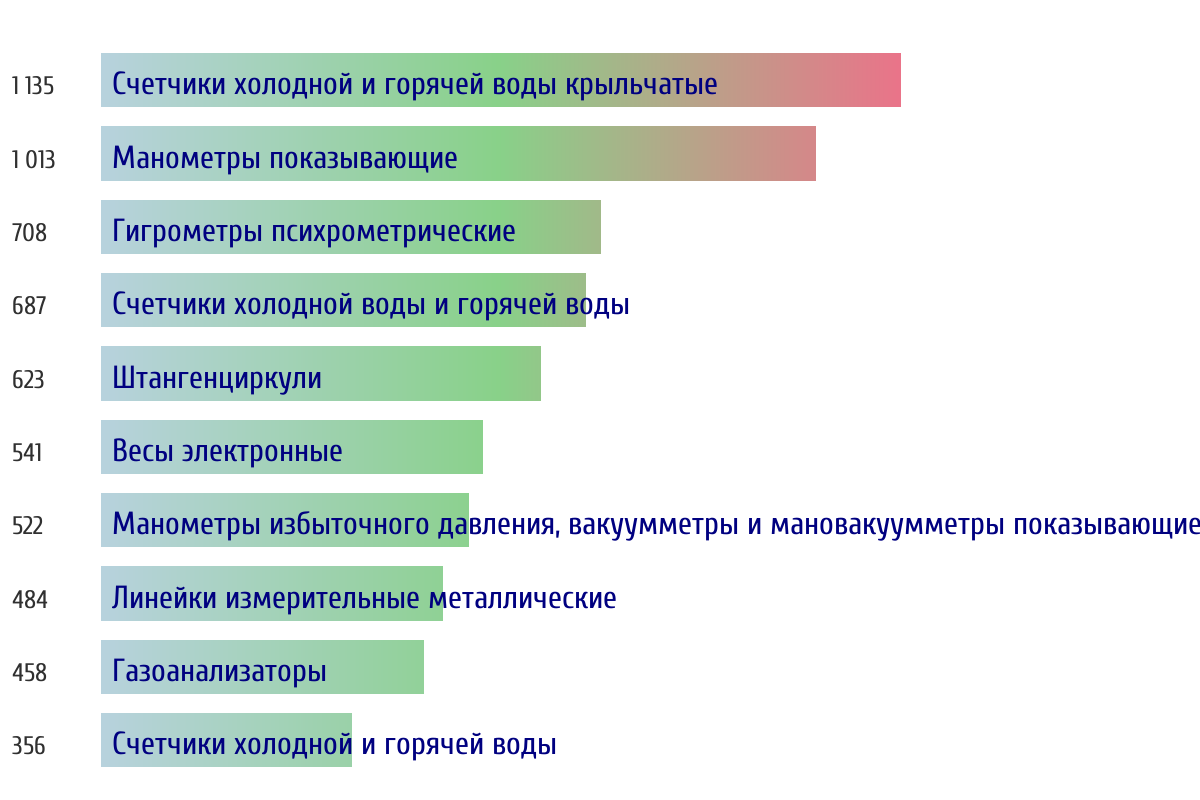 1 135 Счетчики холодной и горячей воды крыльчатые

1 013 Манометры показывающие

708 Гигрометры психрометрические

687 Счетчики холодной воды и горячей воды

623 Штангенциркули

541 Весы электронные

522 Манометры избыточного давления, вакуумметры и мановакуумметры показывающие

484 Линейки измерительные металлические

458 Газоанализаторы

356 Счетчики холодной и горячей воды